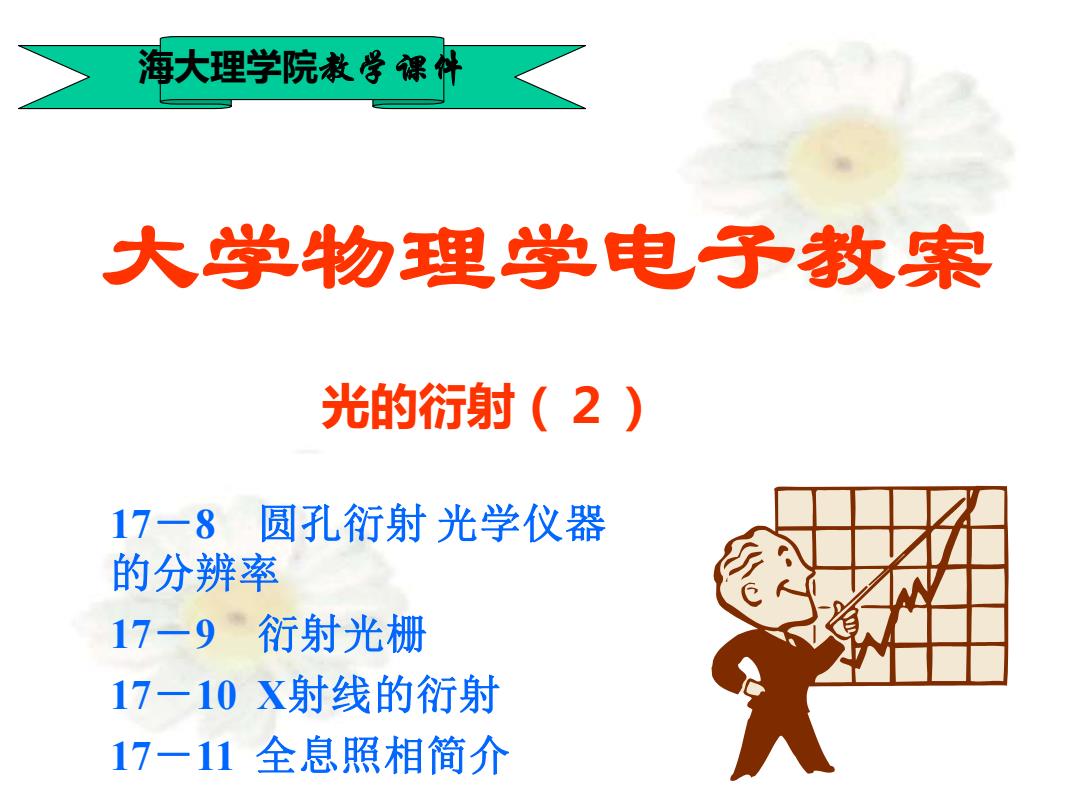 海大理学院教学课件

大学物理学电子教案

光的衍射（2）

17－8　圆孔衍射 光学仪器的分辨率
17－9　衍射光栅
17－10 X射线的衍射
17－11 全息照相简介